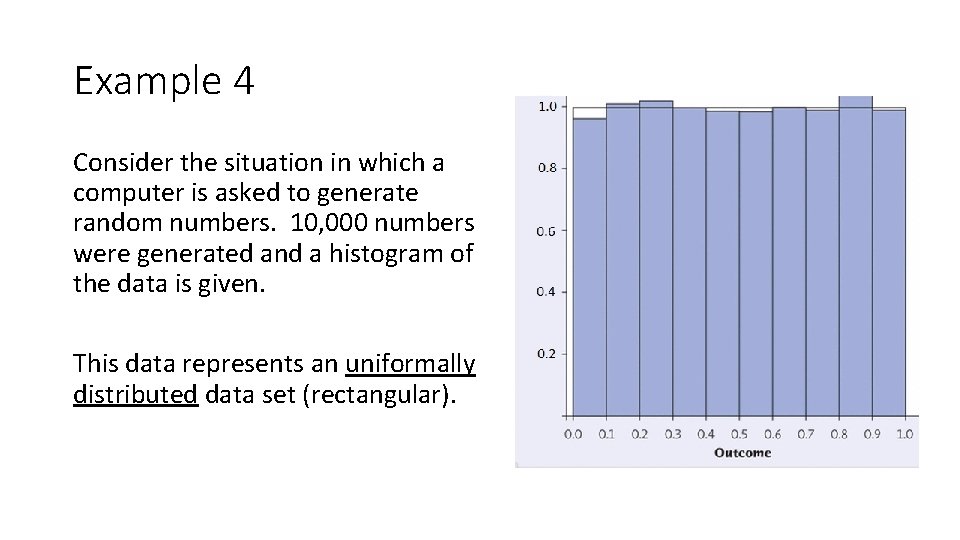 Example 4

Consider the situation in which a computer is asked to generate random numbers. 10,000 numbers were generated and a histogram of the data is given.

This data represents an uniformally distributed data set (rectangular).

1.0
0.8
0.6
0.4
0.2
0.0 0.1 0.2 0.3 0.4 0.5 0.6 0.7 0.8 0.9 1.0
Outcome